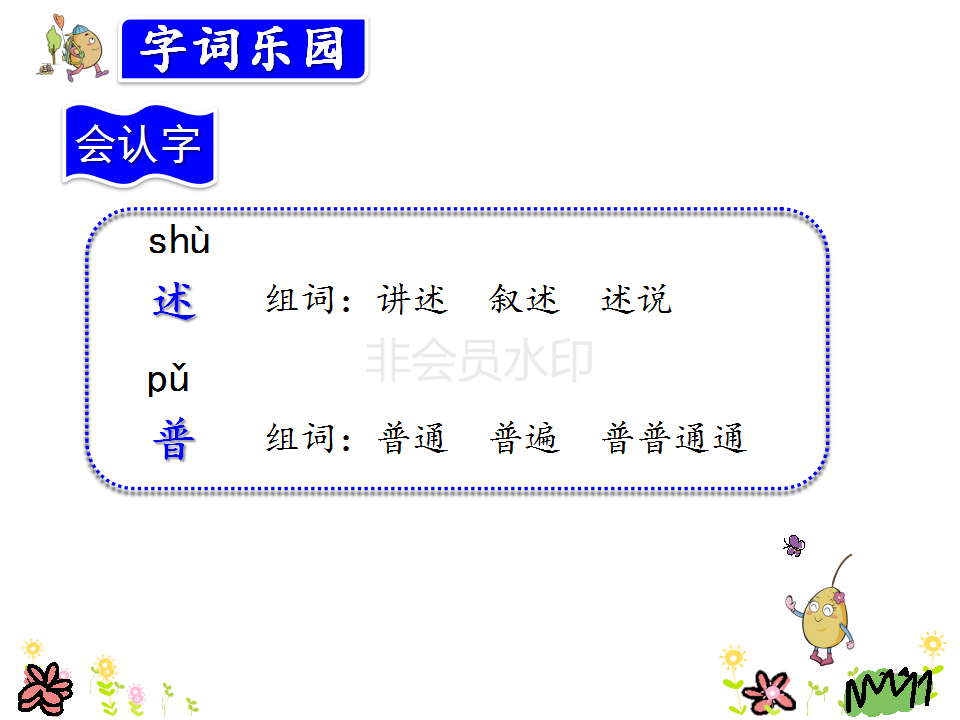 字词乐园

会认字

shù
述　组词：讲述　叙述　述说

非会员水印

pǔ
普　组词：普通　普遍　普普通通